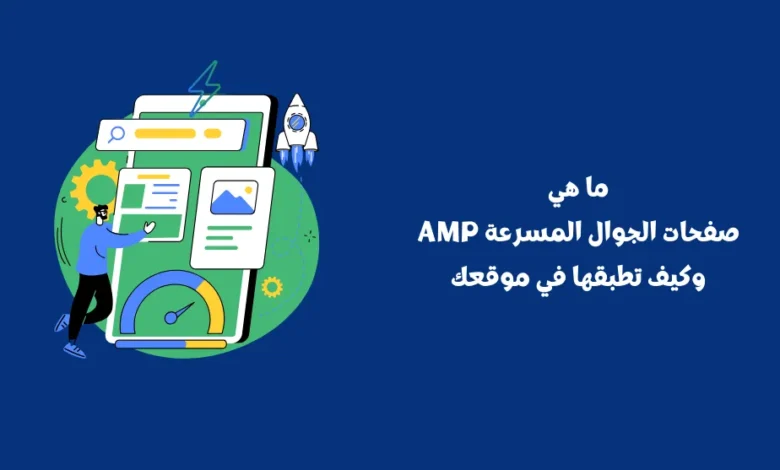 ما هي
صفحات الجوال المسرعة AMP
وكيف تطبقها في موقعك